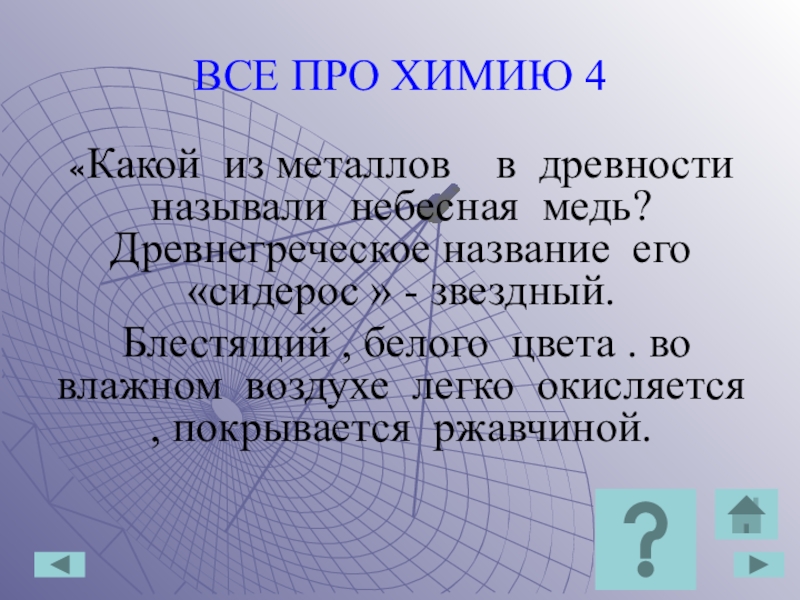 ВСЕ ПРО ХИМИЮ 4

«Какой из металлов в древности называли небесная медь? Древнегреческое название его «сидерос » - звездный.

Блестящий , белого цвета . во влажном воздухе легко окисляется , покрывается ржавчиной.

?